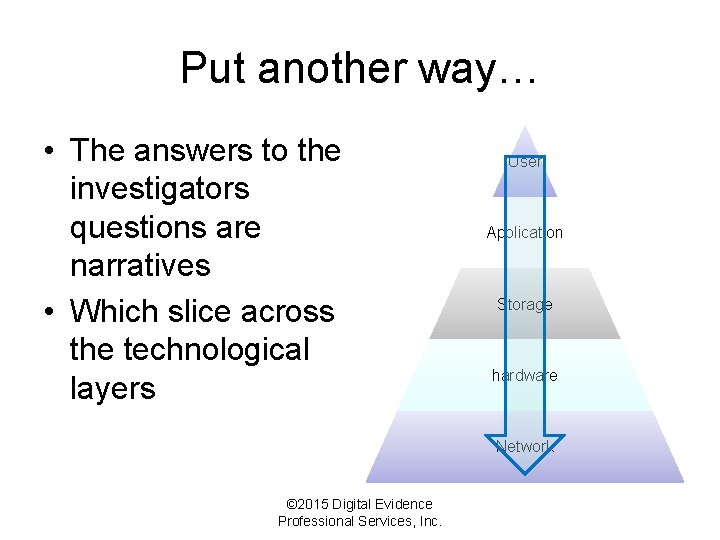 Put another way…

• The answers to the investigators questions are narratives
• Which slice across the technological layers

User
Application
Storage
hardware
Network

©2015 Digital Evidence Professional Services, Inc.